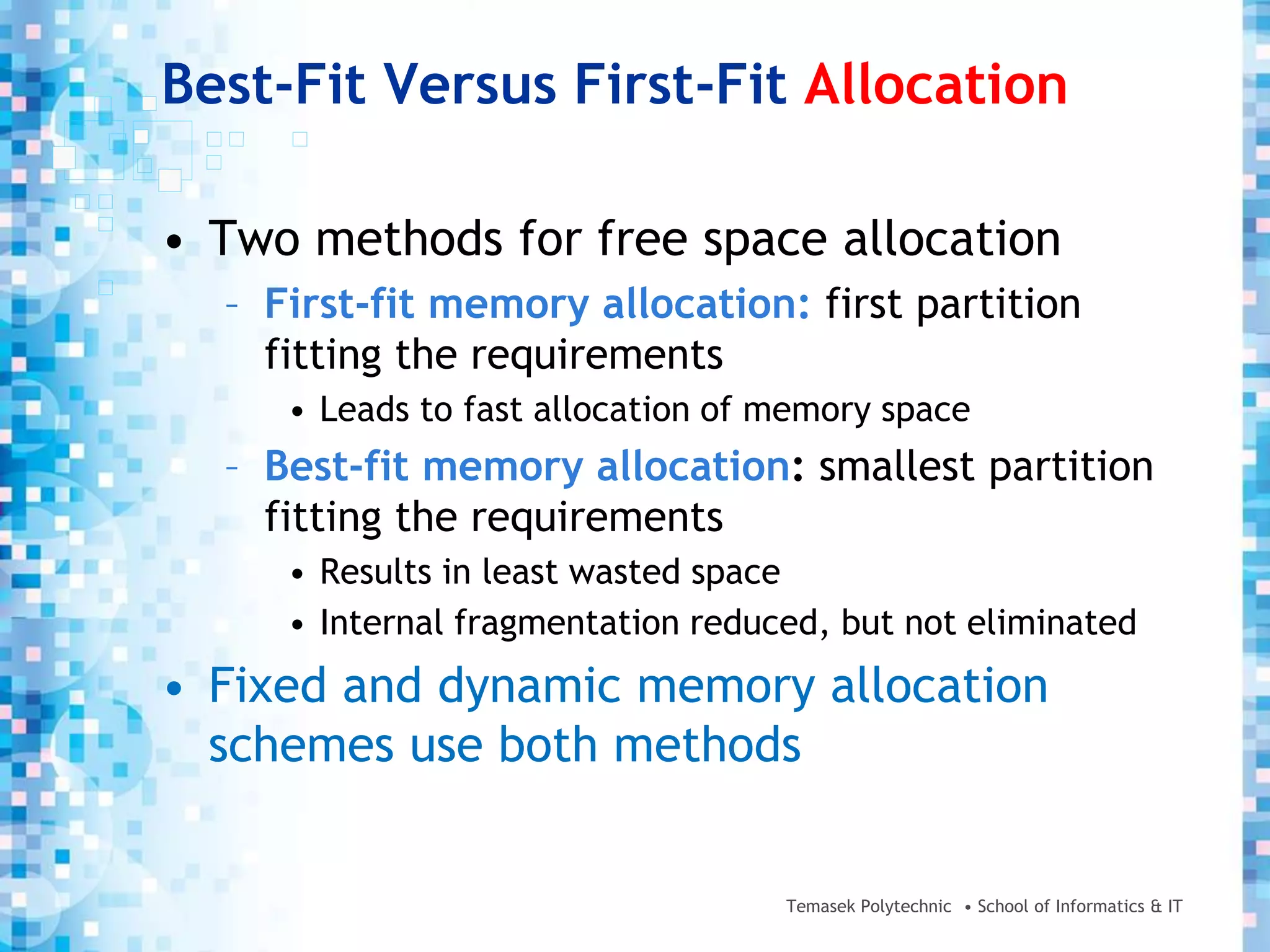 Best-Fit Versus First-Fit Allocation

• Two methods for free space allocation
– First-fit memory allocation: first partition fitting the requirements
• Leads to fast allocation of memory space
– Best-fit memory allocation: smallest partition fitting the requirements
• Results in least wasted space
• Internal fragmentation reduced, but not eliminated
• Fixed and dynamic memory allocation schemes use both methods

Temasek Polytechnic • School of Informatics & IT